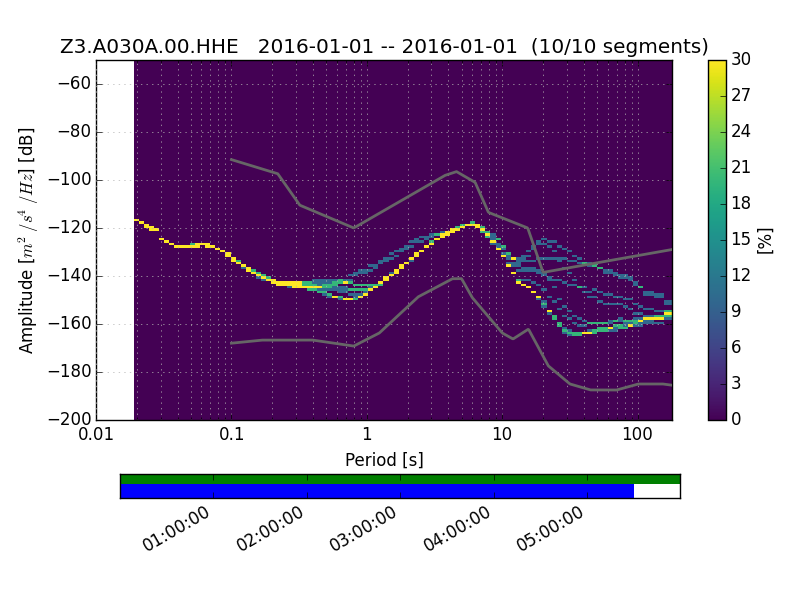 Z3.A030A.00.HHE   2016-01-01 -- 2016-01-01  (10/10 segments)

Amplitude [$m^2/s^4/Hz$] [dB]

−60
−80
−100
−120
−140
−160
−180
−200

0.01
0.1
1
10
100

Period [s]

30
27
24
21
18
15
12
9
6
3
0

[%]

01:00:00
02:00:00
03:00:00
04:00:00
05:00:00